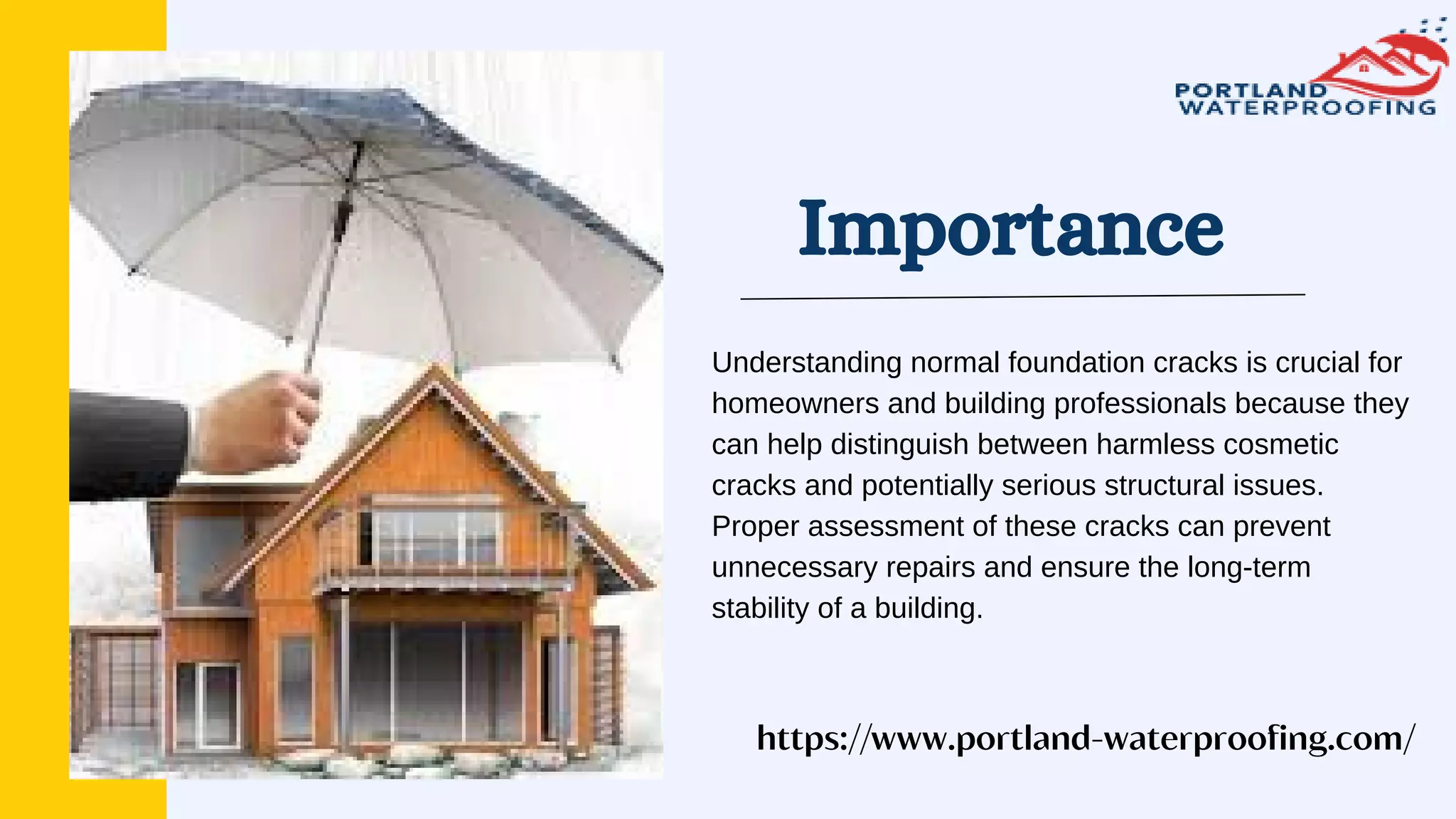 PORTLAND
WATERPROOFING

Importance

Understanding normal foundation cracks is crucial for homeowners and building professionals because they can help distinguish between harmless cosmetic cracks and potentially serious structural issues. Proper assessment of these cracks can prevent unnecessary repairs and ensure the long-term stability of a building.

https://www.portland-waterproofing.com/